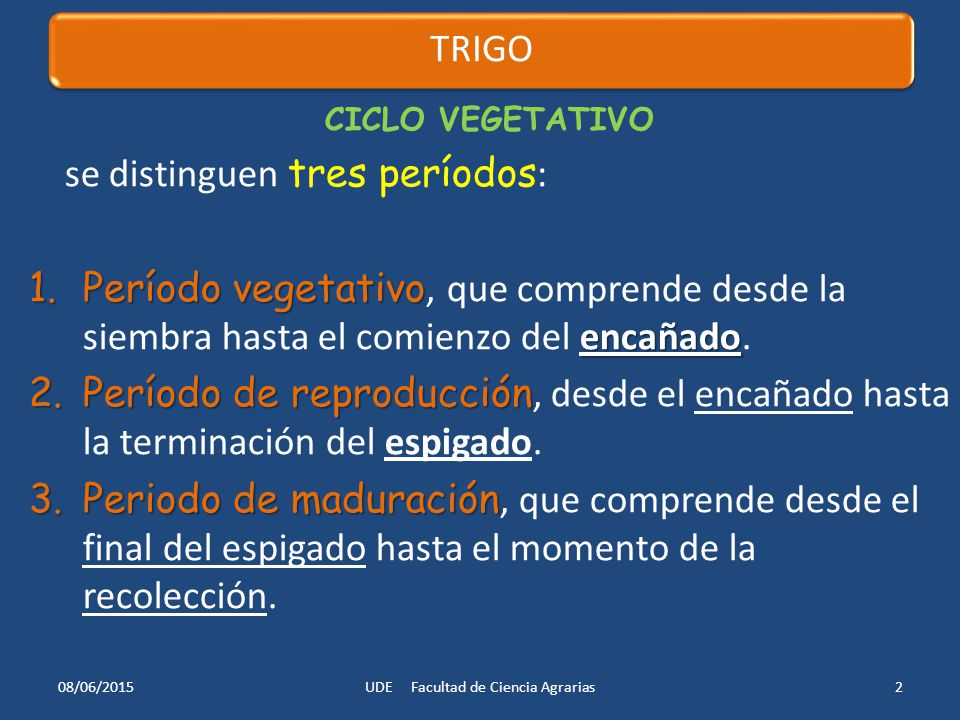 TRIGO

CICLO VEGETATIVO

se distinguen tres períodos:

1. Período vegetativo, que comprende desde la siembra hasta el comienzo del encañado.
2. Período de reproducción, desde el encañado hasta la terminación del espigado.
3. Periodo de maduración, que comprende desde el final del espigado hasta el momento de la recolección.

08/06/2015 UDE Facultad de Ciencia Agrarias 2